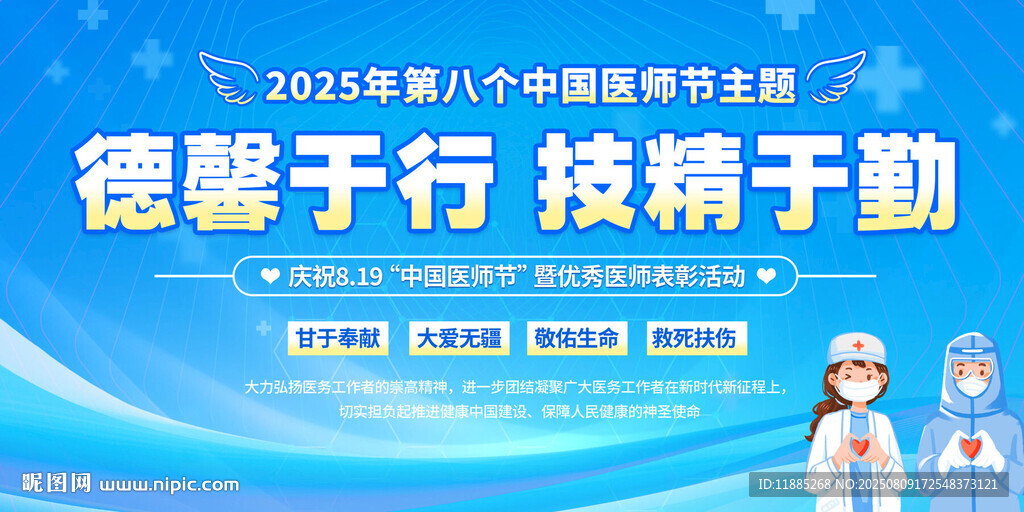 2025年第八个中国医师节主题

德馨于行 技精于勤

庆祝8.19 “中国医师节” 暨优秀医师表彰活动

甘于奉献 大爱无疆 敬佑生命 救死扶伤

大力弘扬医务工作者的崇高精神，进一步团结凝聚广大医务工作者在新时代新征程上，切实担负起推进健康中国建设、保障人民健康的神圣使命

昵图网 www.nipic.com

ID:11885268 NO:20250809172548373121